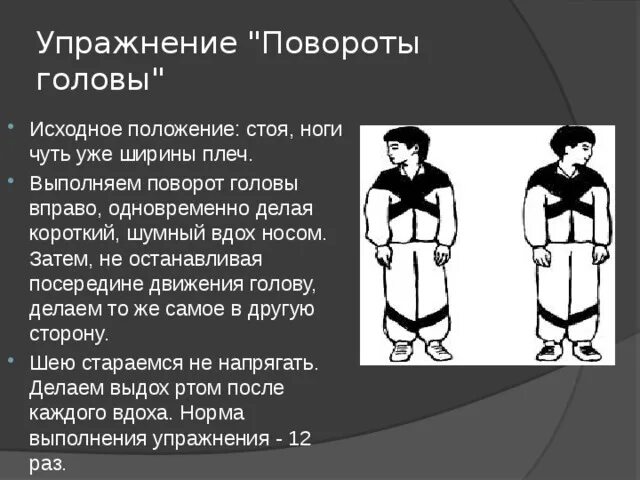 Упражнение "Повороты головы"

Исходное положение: стоя, ноги чуть уже ширины плеч.

Выполняем поворот головы вправо, одновременно делая короткий, шумный вдох носом. Затем, не останавливая посередине движения голову, делаем то же самое в другую сторону.

Шею стараемся не напрягать. Делаем выдох ртом после каждого вдоха. Норма выполнения упражнения - 12 раз.